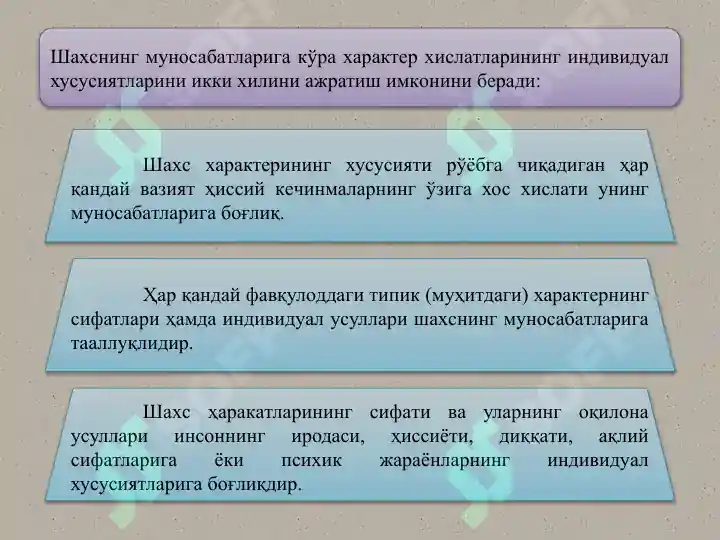 Шахснинг муносабатларига кўра характер хислатларининг индивидуал хусусиятларини икки хилини ажратиш имконини беради:

Шахс характерининг хусусияти рўёбга чиқадиган ҳар қандай вазият ҳиссий кечинмаларнинг ўзига хос хислати унинг муносабатларига боғлиқ.

Ҳар қандай фавқулоддаги типик (муҳитдаги) характернинг сифатлари ҳамда индивидуал усуллари шахснинг муносабатларига тааллуқлидир.

Шахс ҳаракатларининг сифати ва уларнинг оқилона усуллари инсоннинг иродаси, ҳиссиёти, диққати, ақлий сифатларига ёки психик жараёнларнинг индивидуал хусусиятларига боғлиқдир.